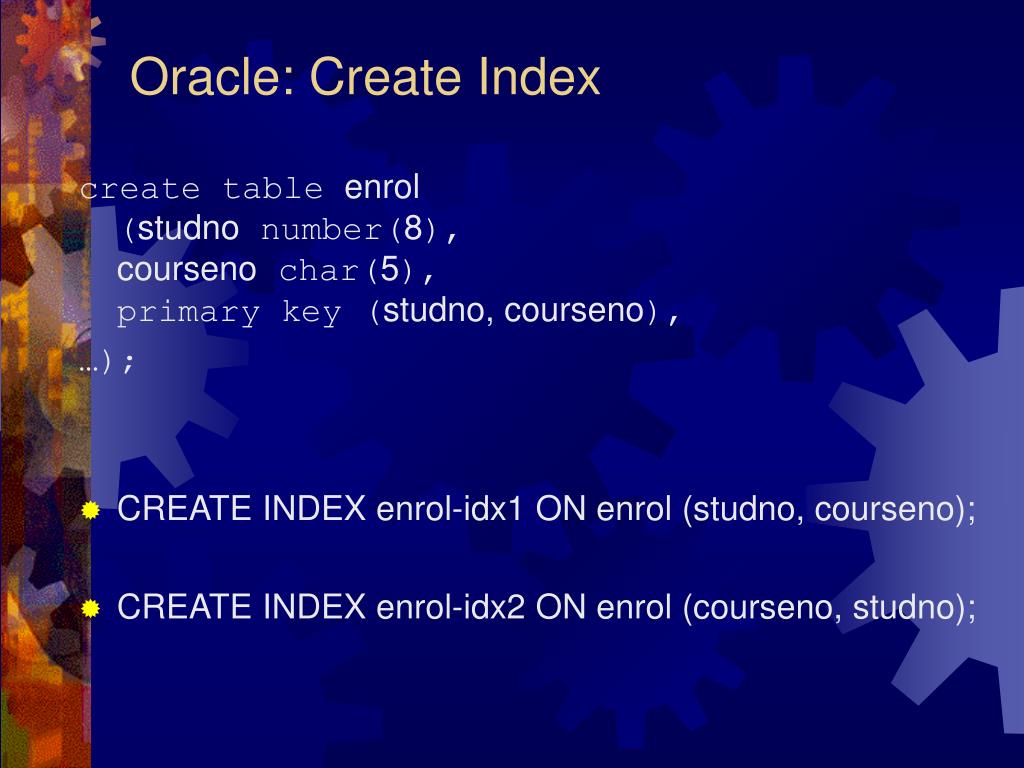 Oracle: Create Index

create table enrol
(studno number(8),
courseno char(5),
primary key (studno, courseno),
…);

CREATE INDEX enrol-idx1 ON enrol (studno, courseno);

CREATE INDEX enrol-idx2 ON enrol (courseno, studno);